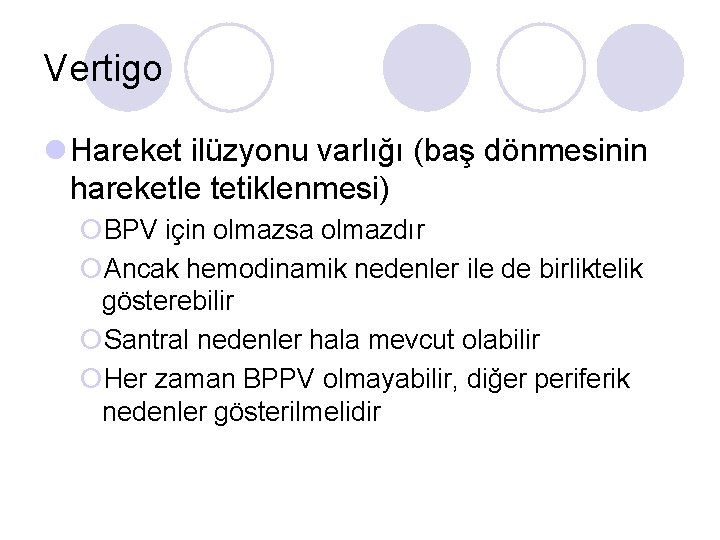 Vertigo

Hareket ilüzyonu varlığı (baş dönmesinin hareketle tetiklenmesi)

BPV için olmazsa olmazdır

Ancak hemodinamik nedenler ile de birliktelik gösterebilir

Santral nedenler hala mevcut olabilir

Her zaman BPPV olmayabilir, diğer periferik nedenler gösterilmelidir